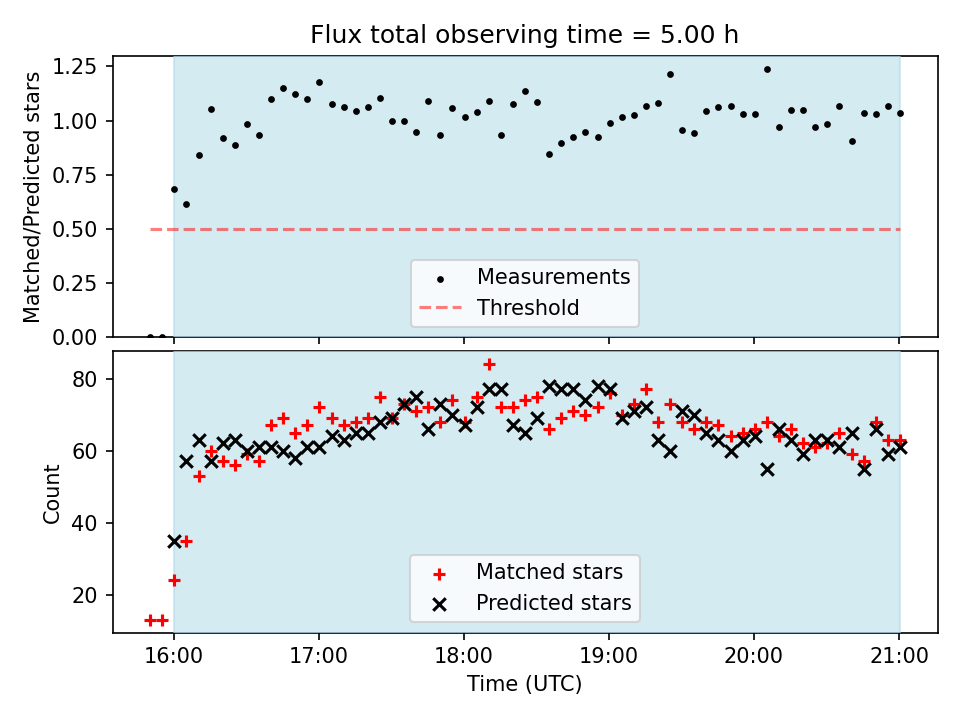 Flux total observing time = 5.00 h

Matched/Predicted stars

1.25
1.00
0.75
0.50
0.25
0.00

Measurements
Threshold

Count

80
60
40
20

Matched stars
Predicted stars

16:00
17:00
18:00
19:00
20:00
21:00

Time (UTC)